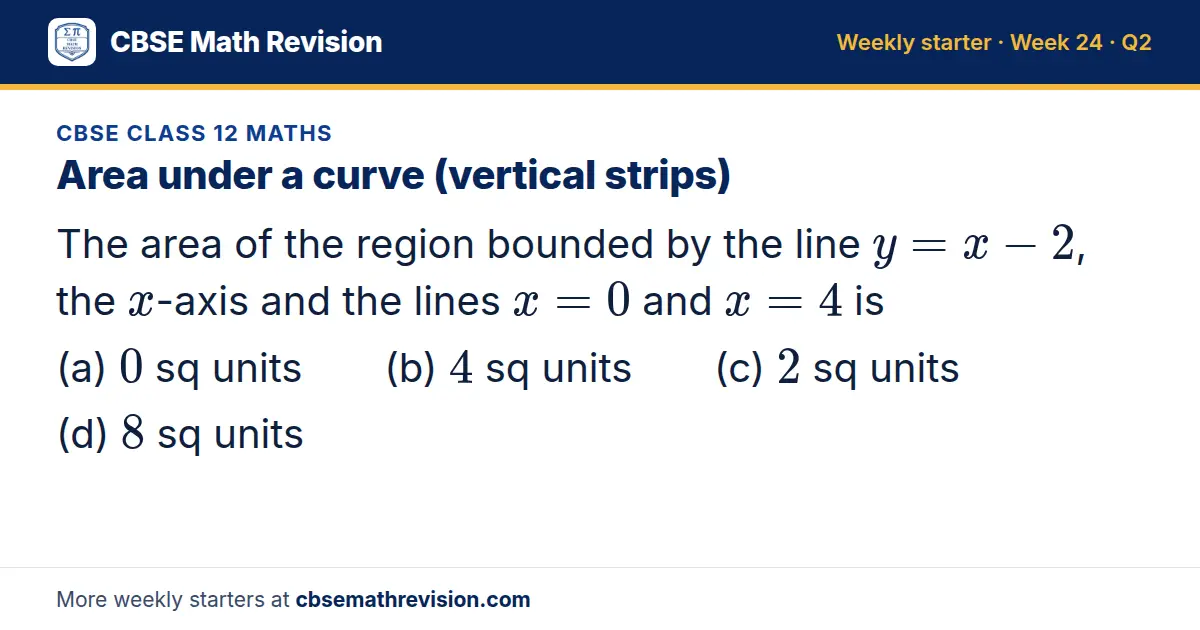 CBSE Math Revision

Weekly starter · Week 24 · Q2

CBSE CLASS 12 MATHS

Area under a curve (vertical strips)

The area of the region bounded by the line $y = x - 2$, the $x$-axis and the lines $x = 0$ and $x = 4$ is

(a) $0$ sq units
(b) $4$ sq units
(c) $2$ sq units
(d) $8$ sq units

More weekly starters at cbsemathrevision.com